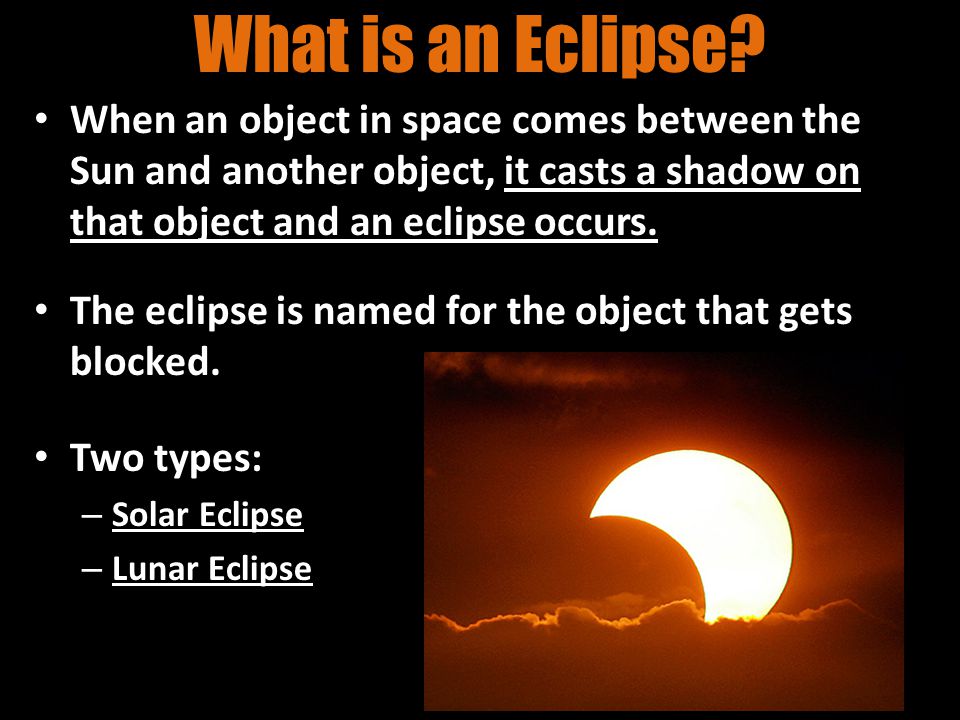 What is an Eclipse?

• When an object in space comes between the Sun and another object, it casts a shadow on that object and an eclipse occurs.

• The eclipse is named for the object that gets blocked.

• Two types:
– Solar Eclipse
– Lunar Eclipse